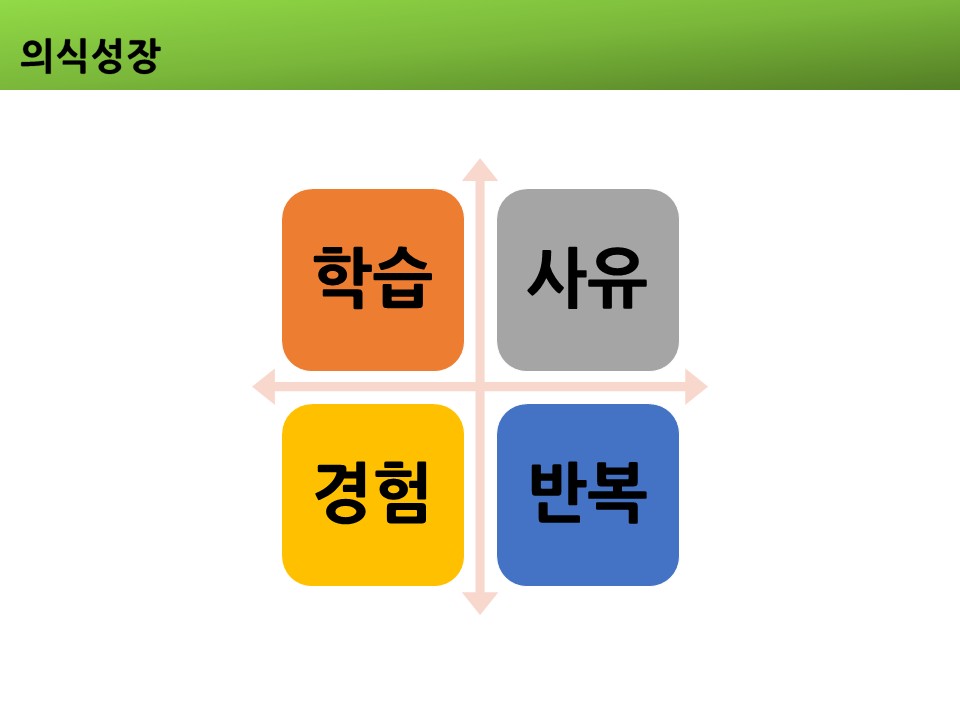 의식성장

학습

사유

경험

반복